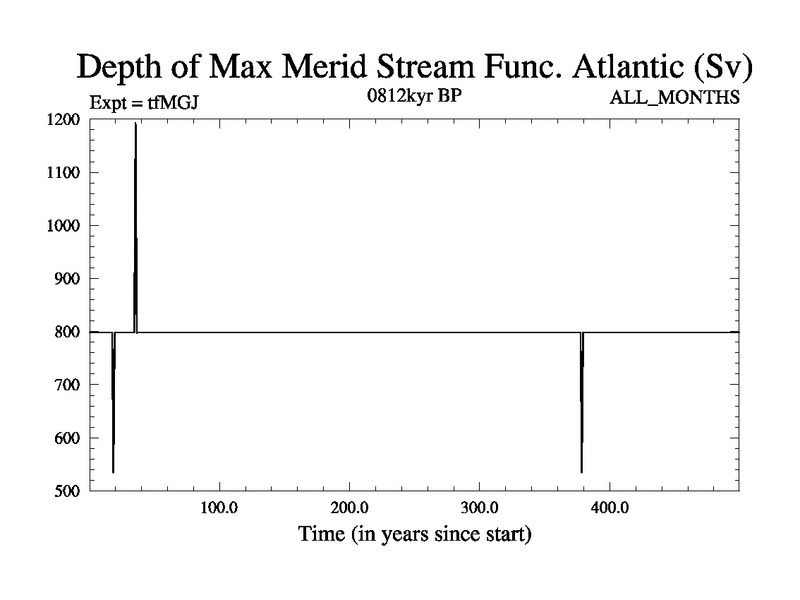 Depth of Max Merid Stream Func. Atlantic (Sv)

Expt = tfMGJ

0812kyr BP

ALL_MONTHS

1200
1100
1000
900
800
700
600
500

100.0
200.0
300.0
400.0

Time (in years since start)